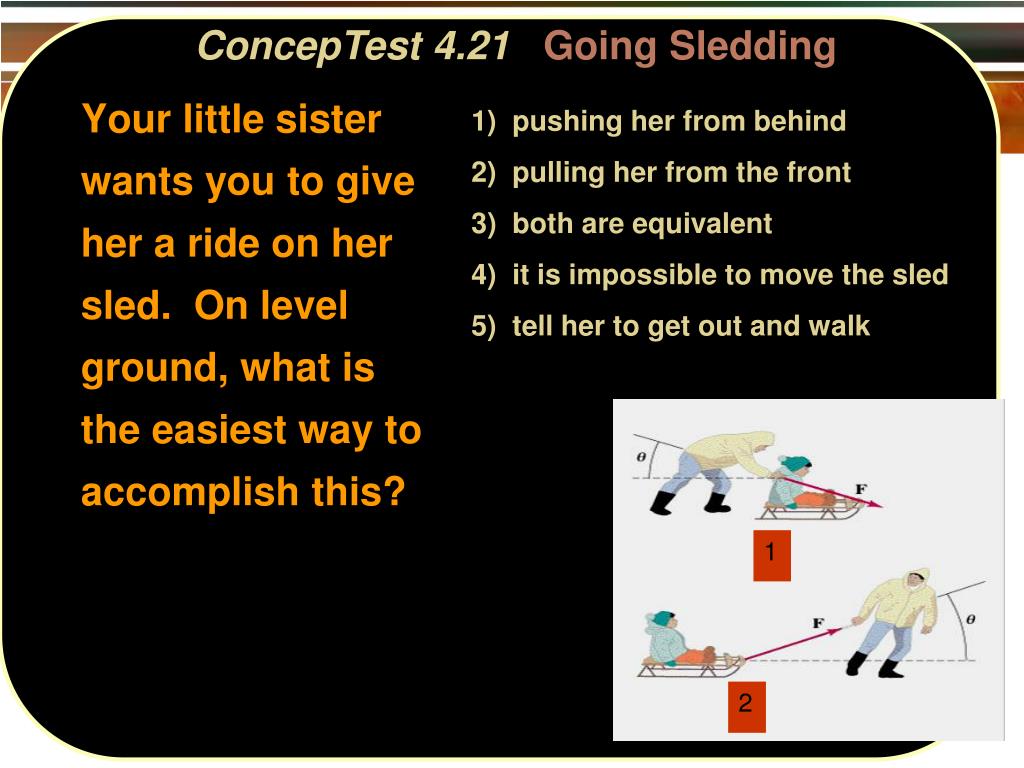 ConcepTest 4.21 Going Sledding

Your little sister wants you to give her a ride on her sled. On level ground, what is the easiest way to accomplish this?

1) pushing her from behind
2) pulling her from the front
3) both are equivalent
4) it is impossible to move the sled
5) tell her to get out and walk

$\theta$

F

1

F

$\theta$

2